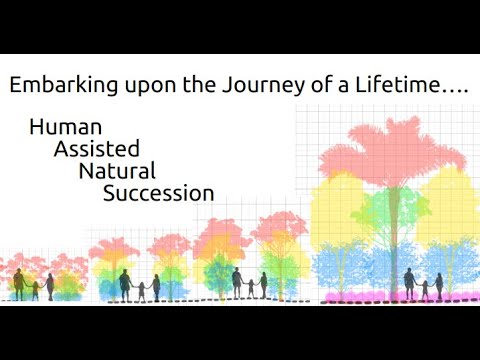 Embarking upon the Journey of a Lifetime….

Human
Assisted
Natural
Succession